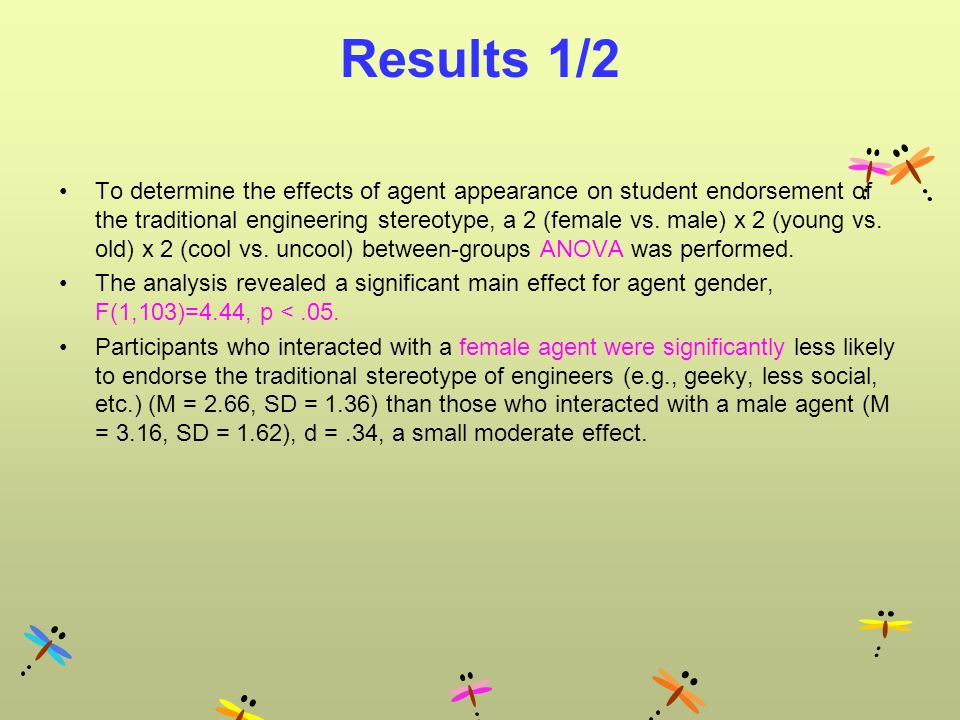 Results 1/2

• To determine the effects of agent appearance on student endorsement of the traditional engineering stereotype, a 2 (female vs. male) x 2 (young vs. old) x 2 (cool vs. uncool) between-groups ANOVA was performed.

• The analysis revealed a significant main effect for agent gender, F(1,103)=4.44, p < .05.

• Participants who interacted with a female agent were significantly less likely to endorse the traditional stereotype of engineers (e.g., geeky, less social, etc.) (M = 2.66, SD = 1.36) than those who interacted with a male agent (M = 3.16, SD = 1.62), d = .34, a small moderate effect.